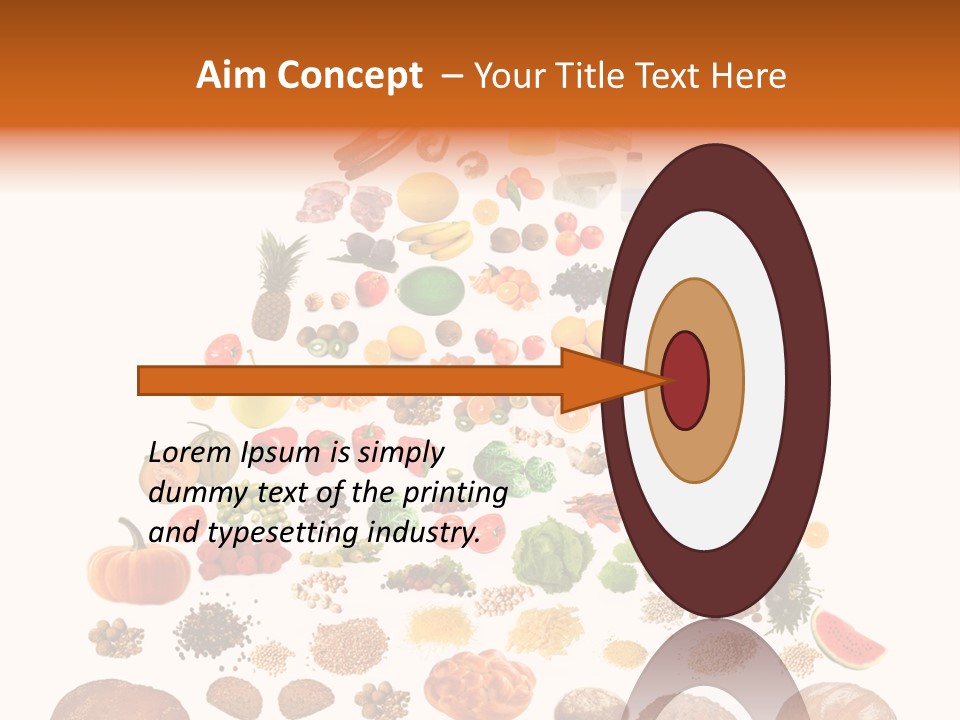 Aim Concept – Your Title Text Here

Lorem Ipsum is simply dummy text of the printing and typesetting industry.